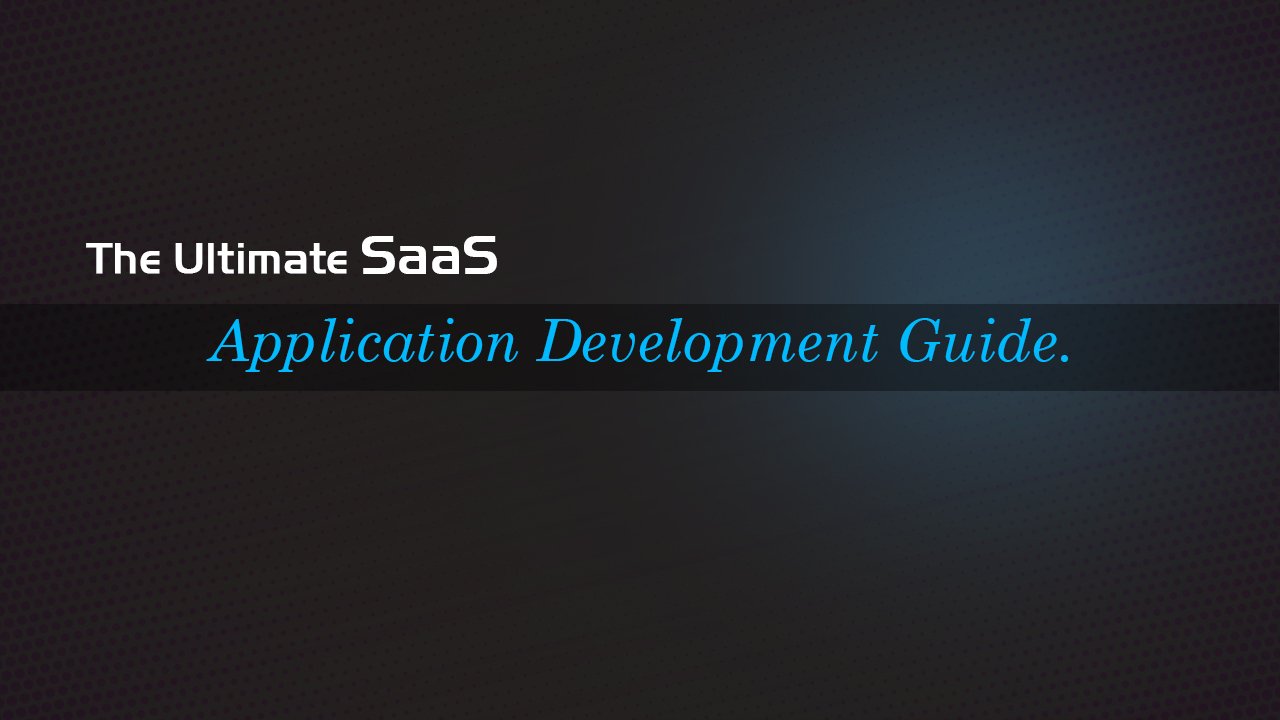 The Ultimate SaaS

Application Development Guide.